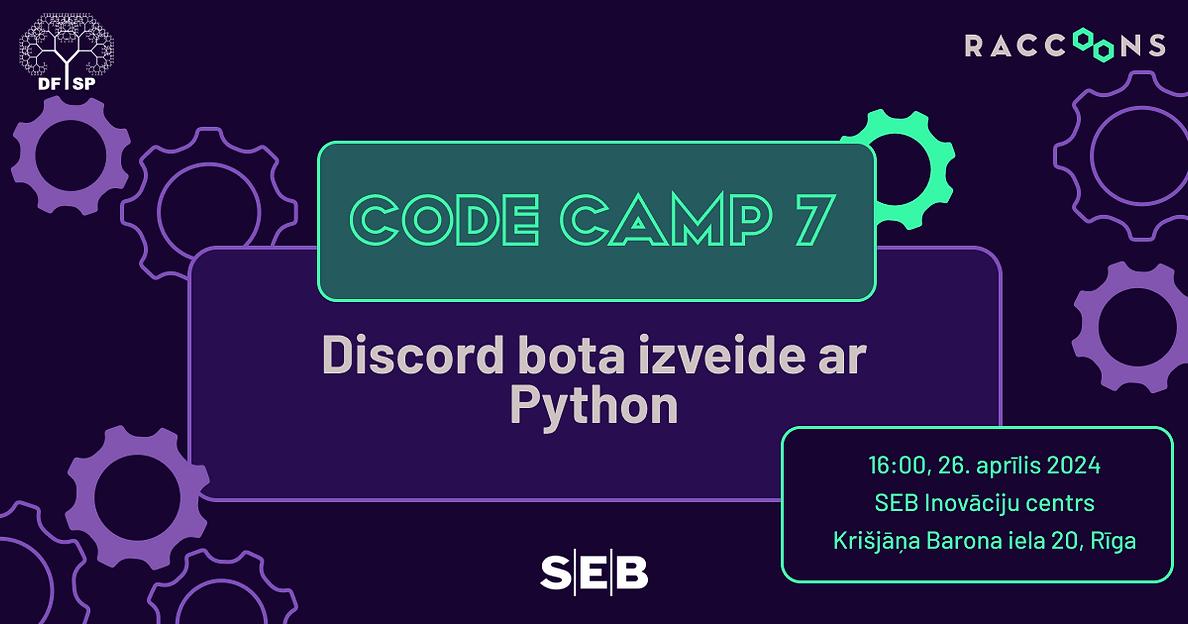 DF SP

RACCOONS

CODE CAMP 7

Discord bota izveide ar Python

16:00, 26. aprīlis 2024
SEB Inovāciju centrs
Krišjāņa Barona iela 20, Rīga

SEB